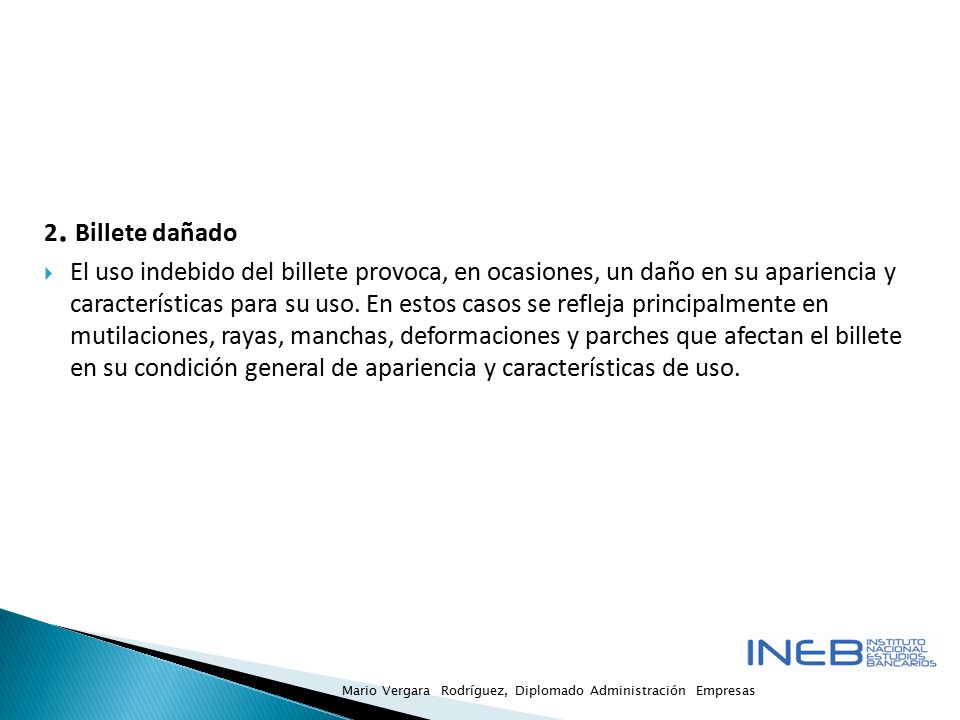 2. Billete dañado

El uso indebido del billete provoca, en ocasiones, un daño en su apariencia y características para su uso. En estos casos se refleja principalmente en mutilaciones, rayas, manchas, deformaciones y parches que afectan el billete en su condición general de apariencia y características de uso.

INEB INSTITUTO NACIONAL ESTUDIOS BANCARIOS

Mario Vergara Rodríguez, Diplomado Administración Empresas